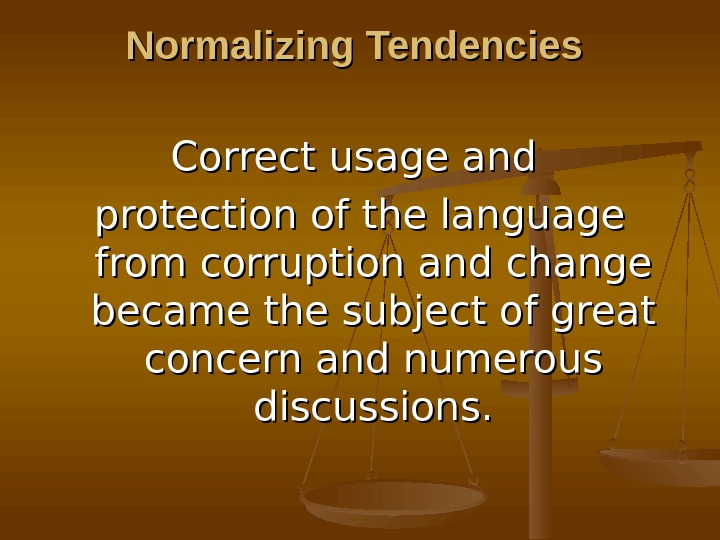 Normalizing Tendencies

Correct usage and

protection of the language from corruption and change became the subject of great concern and numerous discussions.